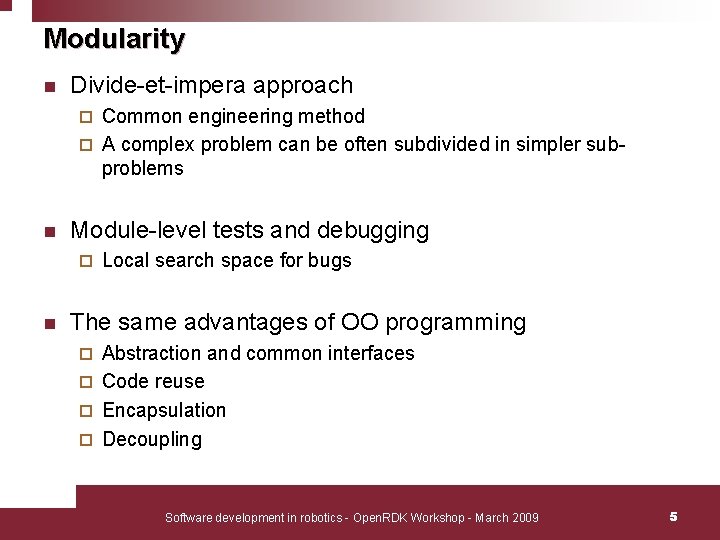 Modularity

Divide-et-impera approach

Common engineering method

A complex problem can be often subdivided in simpler sub-problems

Module-level tests and debugging

Local search space for bugs

The same advantages of OO programming

Abstraction and common interfaces

Code reuse

Encapsulation

Decoupling

Software development in robotics - OpenRDK Workshop - March 2009

5